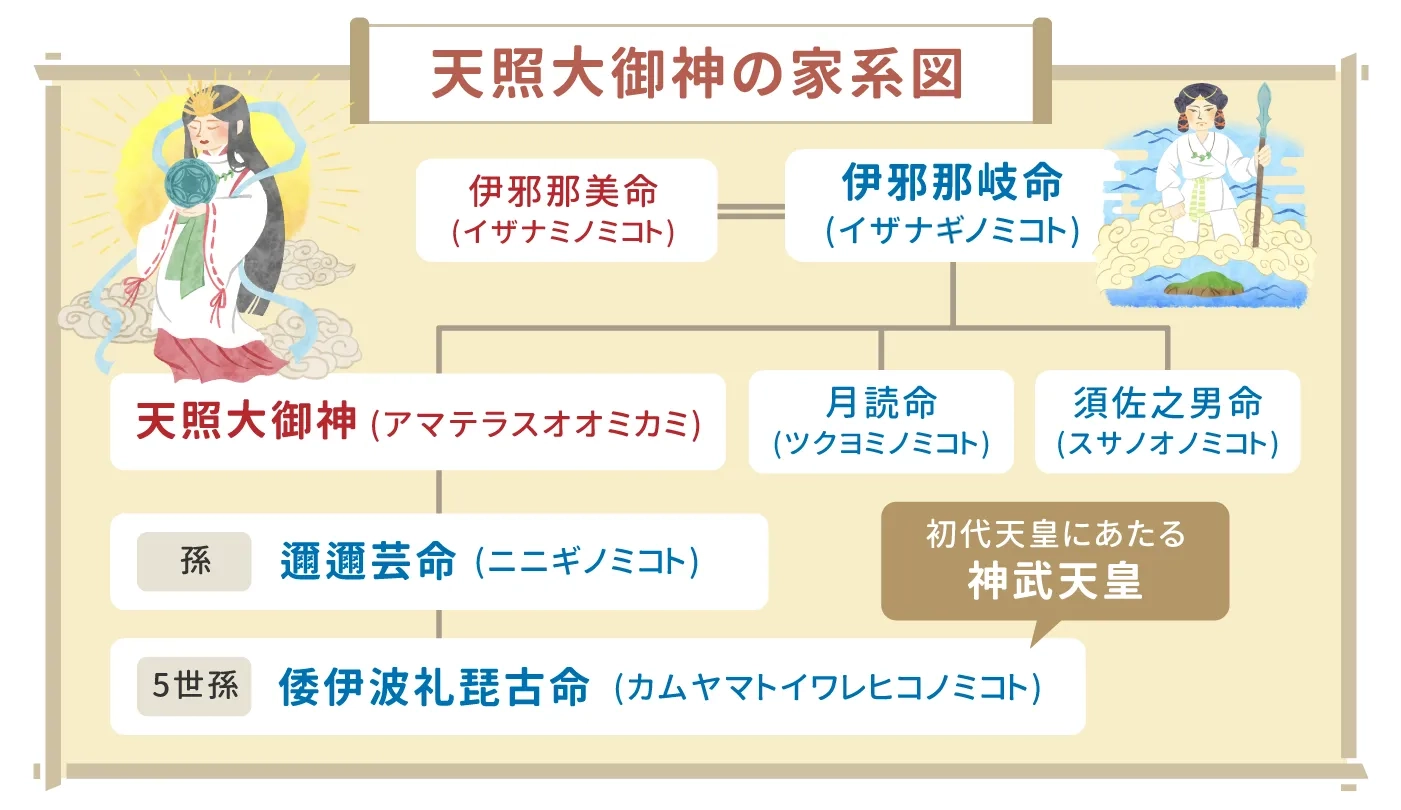 天照大御神の家系図

伊邪那美命
(イザナミノミコト)

伊邪那岐命
(イザナギノミコト)

天照大御神 (アマテラスオオミカミ)

月読命
(ツクヨミノミコト)

須佐之男命
(スサノオノミコト)

孫 邇邇芸命 (ニニギノミコト)

初代天皇にあたる
神武天皇

5世孫 倭伊波礼琵古命 (カムヤマトイワレヒコノミコト)